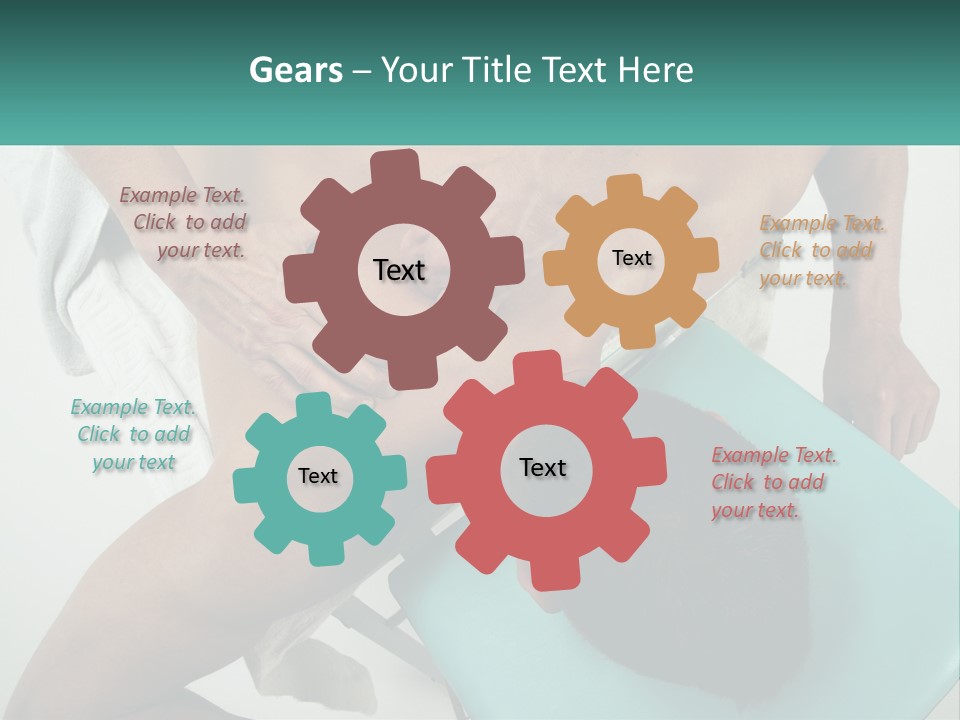 Gears – Your Title Text Here

Example Text. Click to add your text.

Text

Text

Example Text. Click to add your text.

Example Text. Click to add your text

Text

Text

Example Text. Click to add your text.